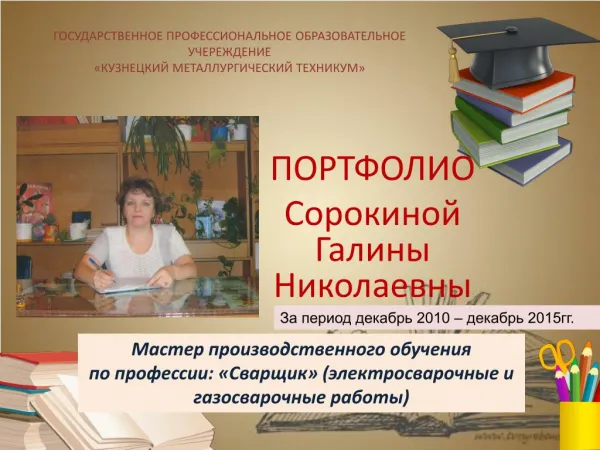 ГОСУДАРСТВЕННОЕ ПРОФЕССИОНАЛЬНОЕ ОБРАЗОВАТЕЛЬНОЕ УЧЕРЕЖДЕНИЕ
«КУЗНЕЦКИЙ МЕТАЛЛУРГИЧЕСКИЙ ТЕХНИКУМ»

ПОРТФОЛИО
Сорокиной
Галины
Николаевны

За период декабрь 2010 – декабрь 2015гг.

Мастер производственного обучения по профессии: «Сварщик» (электросварочные и газосварочные работы)